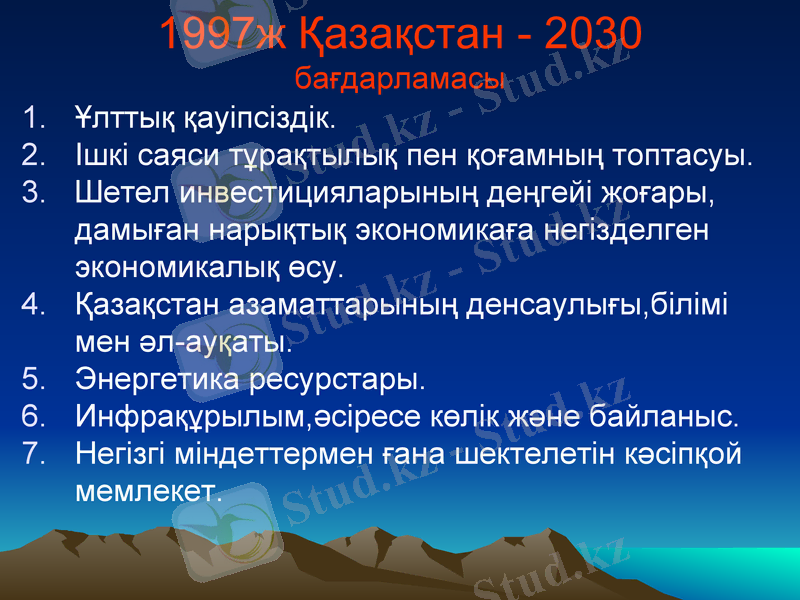 1997ж Қазақстан - 2030
бағдарламасы

1. Ұлттық қауіпсіздік.
2. Ішкі саяси тұрақтылық пен қоғамның топтасуы.
3. Шетел инвестицияларының деңгейі жоғары, дамыған нарықтық экономикаға негізделген экономикалық өсу.
4. Қазақстан азаматтарының денсаулығы,білімі мен әл-ауқаты.
5. Энергетика ресурстары.
6. Инфрақұрылым,әсіресе көлік және байланыс.
7. Негізгі міндеттермен ғана шектелетін кәсіпқой мемлекет.

Stud.kz - Stud.kz
Stud.kz - Stud.kz
Stud.kz
Stud.kz
Stud.kz